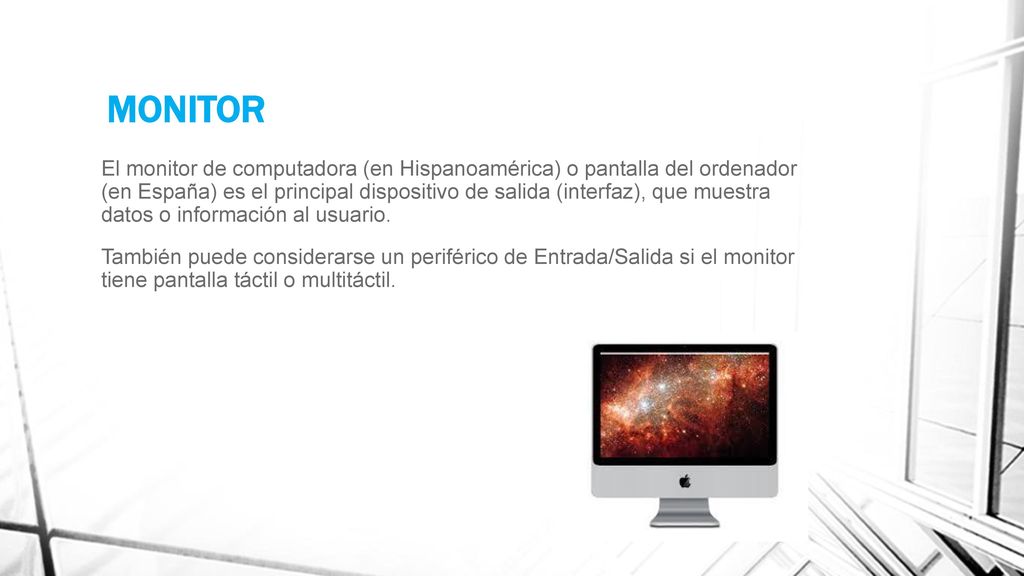 MONITOR

El monitor de computadora (en Hispanoamérica) o pantalla del ordenador (en España) es el principal dispositivo de salida (interfaz), que muestra datos o información al usuario.

También puede considerarse un periférico de Entrada/Salida si el monitor tiene pantalla táctil o multitáctil.